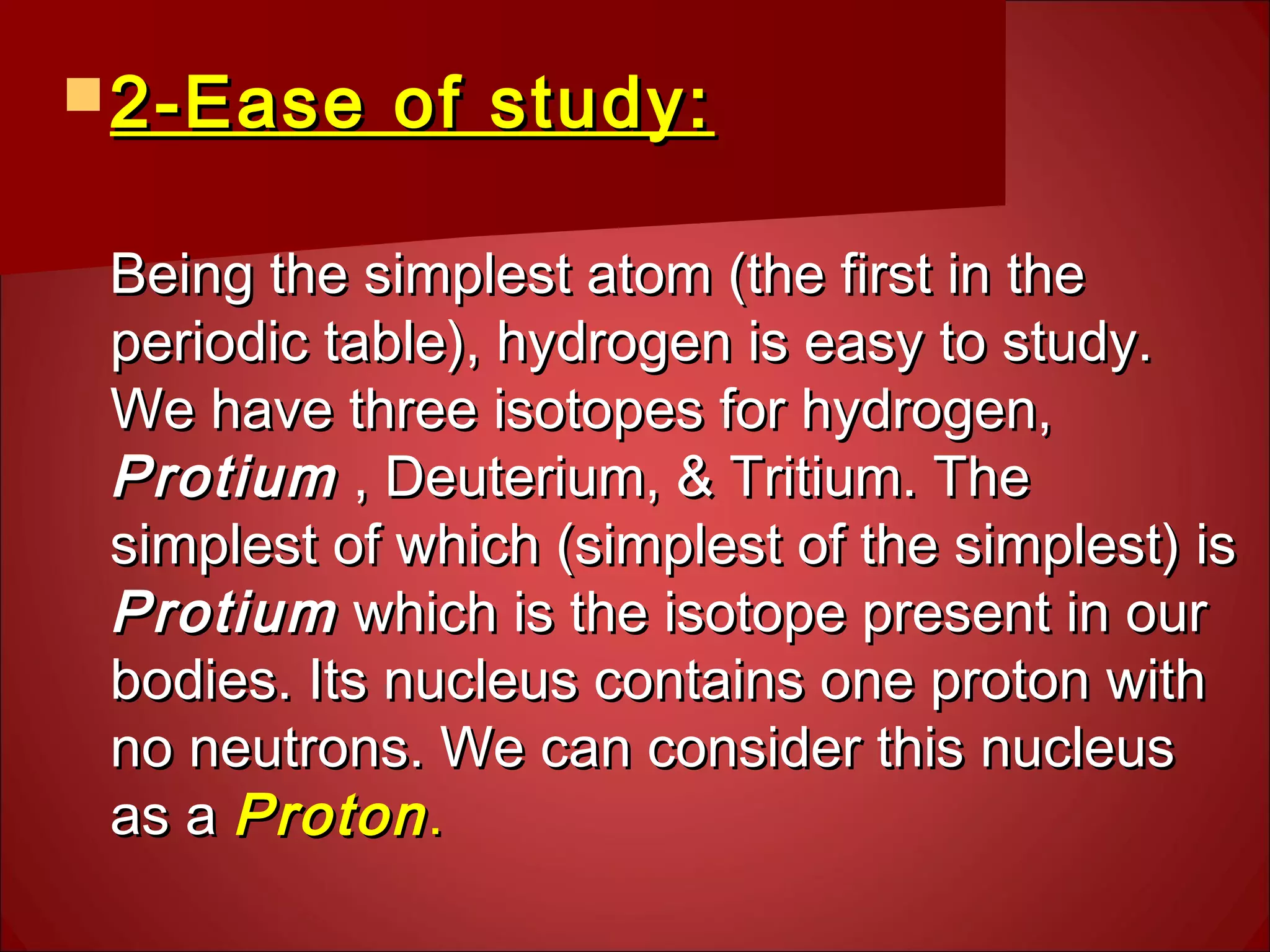 2-Ease of study:

Being the simplest atom (the first in the periodic table), hydrogen is easy to study. We have three isotopes for hydrogen, Protium , Deuterium, & Tritium. The simplest of which (simplest of the simplest) is Protium which is the isotope present in our bodies. Its nucleus contains one proton with no neutrons. We can consider this nucleus as a Proton.